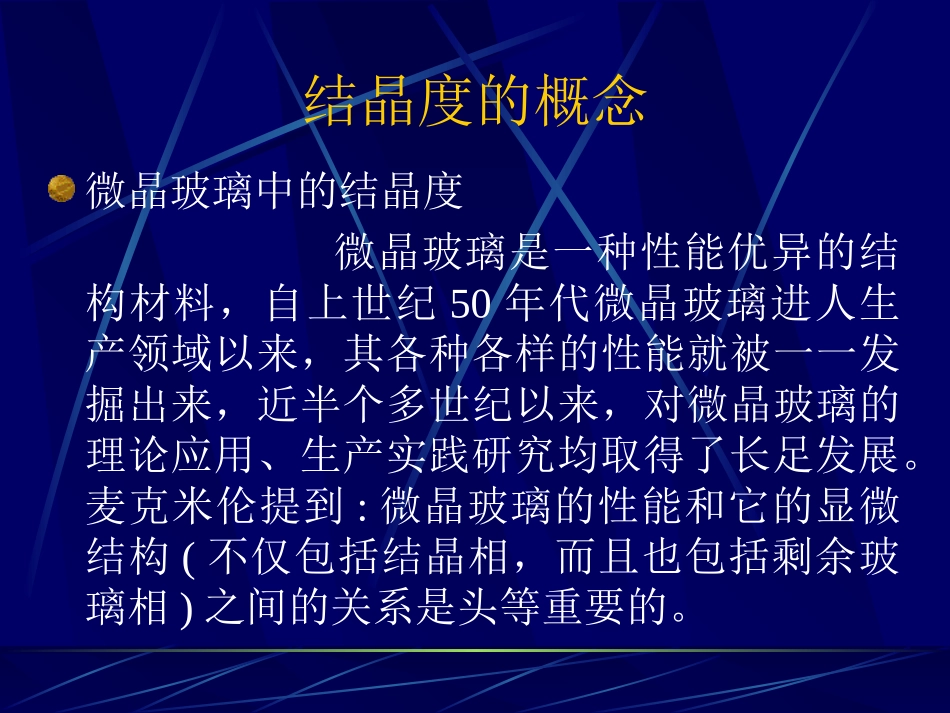 结晶度的概念

• 微晶玻璃中的结晶度

微晶玻璃是一种性能优异的结构材料，自上世纪50年代微晶玻璃进人生产领域以来，其各种各样的性能就被一一发掘出来，近半个多世纪以来，对微晶玻璃的理论应用、生产实践研究均取得了长足发展。麦克米伦提到:微晶玻璃的性能和它的显微结构(不仅包括结晶相，而且也包括剩余玻璃相)之间的关系是头等重要的。